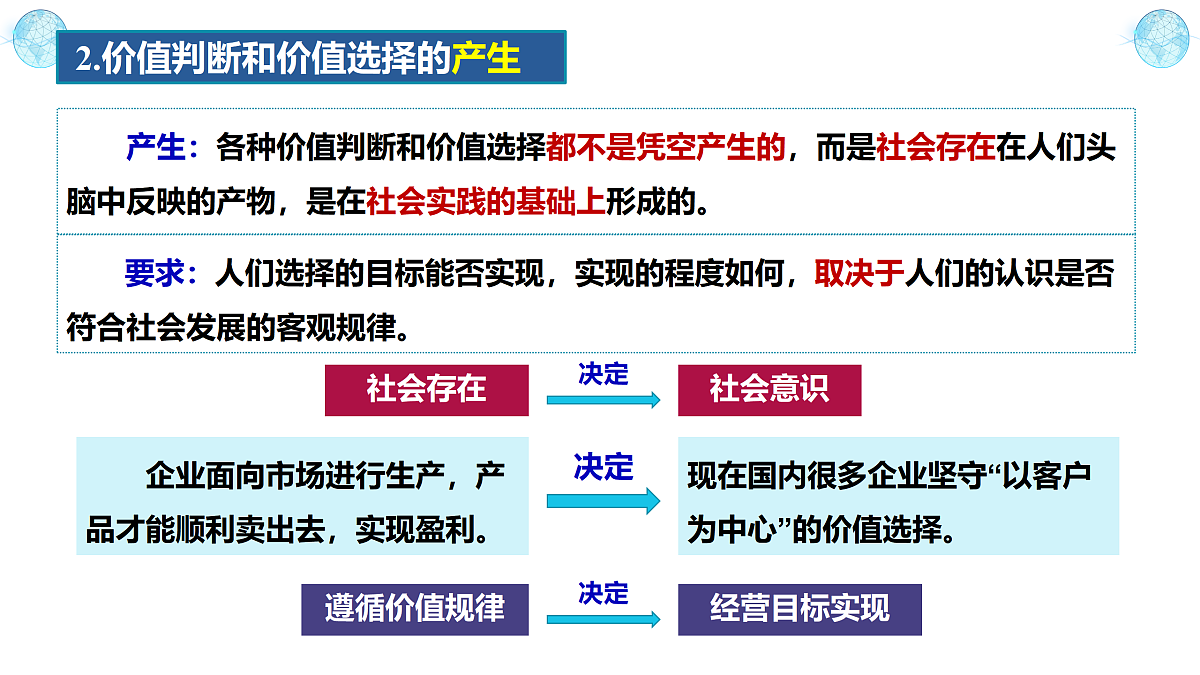 2.价值判断和价值选择的产生

产生：各种价值判断和价值选择都不是凭空产生的，而是社会存在在人们头脑中反映的产物，是在社会实践的基础上形成的。

要求：人们选择的目标能否实现，实现的程度如何，取决于人们的认识是否符合社会发展的客观规律。

社会存在 决定 社会意识

企业面向市场进行生产，产品才能顺利卖出去，实现盈利。 决定 现在国内很多企业坚守“以客户为中心”的价值选择。

遵循价值规律 决定 经营目标实现